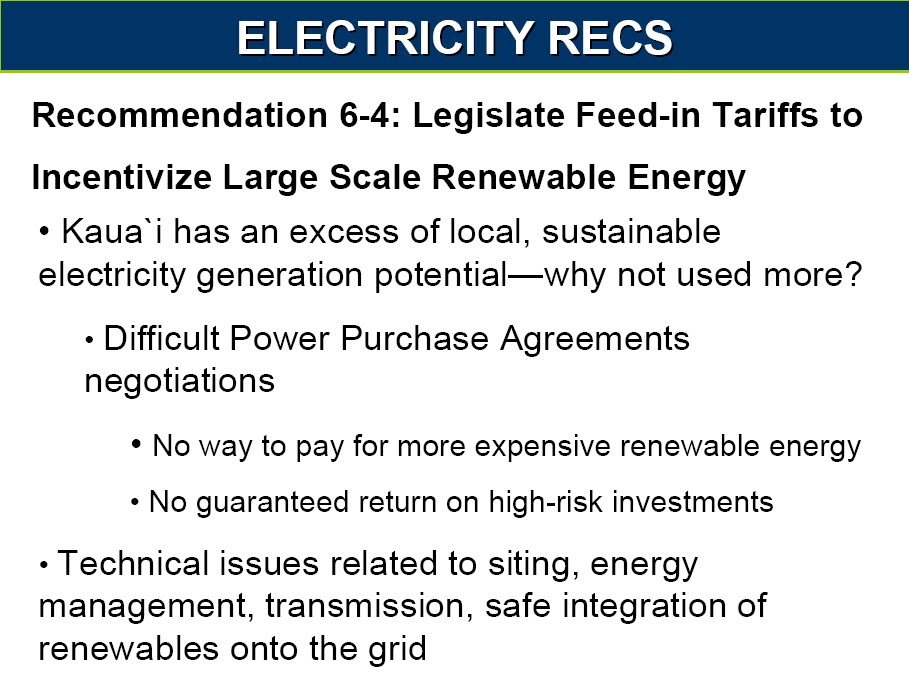 ELECTRICITY RECS

Recommendation 6-4: Legislate Feed-in Tariffs to Incentivize Large Scale Renewable Energy

• Kaua`i has an excess of local, sustainable electricity generation potential—why not used more?

• Difficult Power Purchase Agreements negotiations

• No way to pay for more expensive renewable energy

• No guaranteed return on high-risk investments

• Technical issues related to siting, energy management, transmission, safe integration of renewables onto the grid